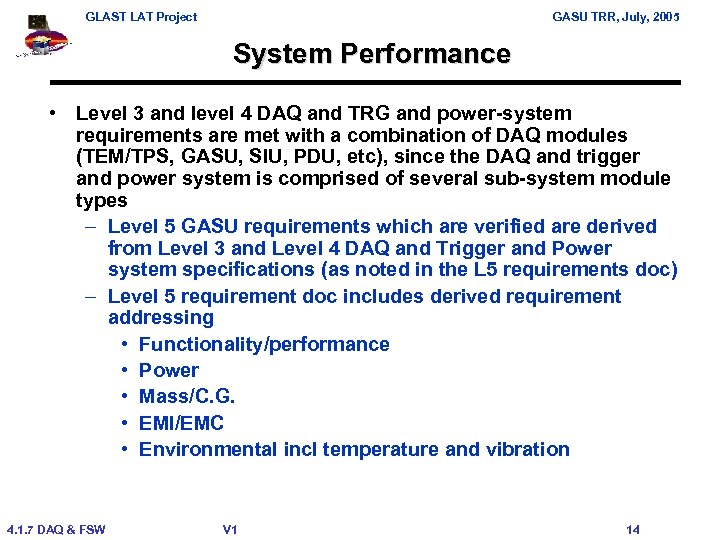 GLAST LAT Project

GASU TRR, July, 2005

System Performance

• Level 3 and level 4 DAQ and TRG and power-system requirements are met with a combination of DAQ modules (TEM/TPS, GASU, SIU, PDU, etc), since the DAQ and trigger and power system is comprised of several sub-system module types

– Level 5 GASU requirements which are verified are derived from Level 3 and Level 4 DAQ and Trigger and Power system specifications (as noted in the L5 requirements doc)

– Level 5 requirement doc includes derived requirement addressing

• Functionality/performance
• Power
• Mass/C.G.
• EMI/EMC
• Environmental incl temperature and vibration

4.1.7 DAQ & FSW

V1

14